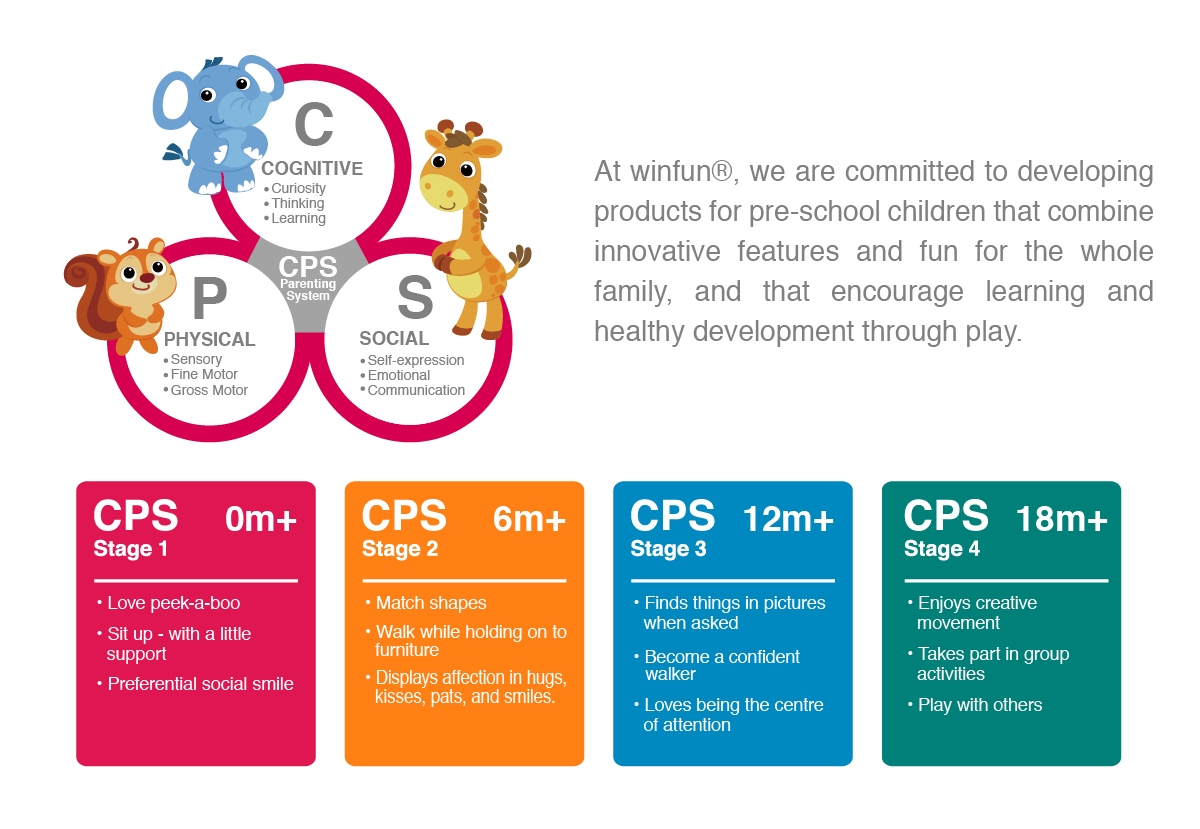 C
COGNITIVE
• Curiosity
• Thinking
• Learning

CPS
Parenting System

P
PHYSICAL
• Sensory
• Fine Motor
• Gross Motor

S
SOCIAL
• Self-expression
• Emotional
• Communication

At winfun®, we are committed to developing products for pre-school children that combine innovative features and fun for the whole family, and that encourage learning and healthy development through play.

CPS 0m+
Stage 1
• Love peek-a-boo
• Sit up - with a little support
• Preferential social smile

CPS 6m+
Stage 2
• Match shapes
• Walk while holding on to furniture
• Displays affection in hugs, kisses, pats, and smiles.

CPS 12m+
Stage 3
• Finds things in pictures when asked
• Become a confident walker
• Loves being the centre of attention

CPS 18m+
Stage 4
• Enjoys creative movement
• Takes part in group activities
• Play with others